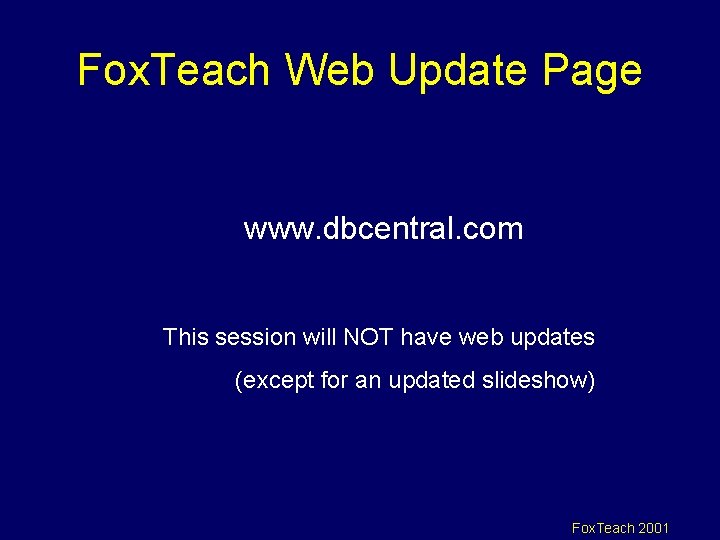 FoxTeach Web Update Page

www.dbcentral.com

This session will NOT have web updates

(except for an updated slideshow)

FoxTeach 2001